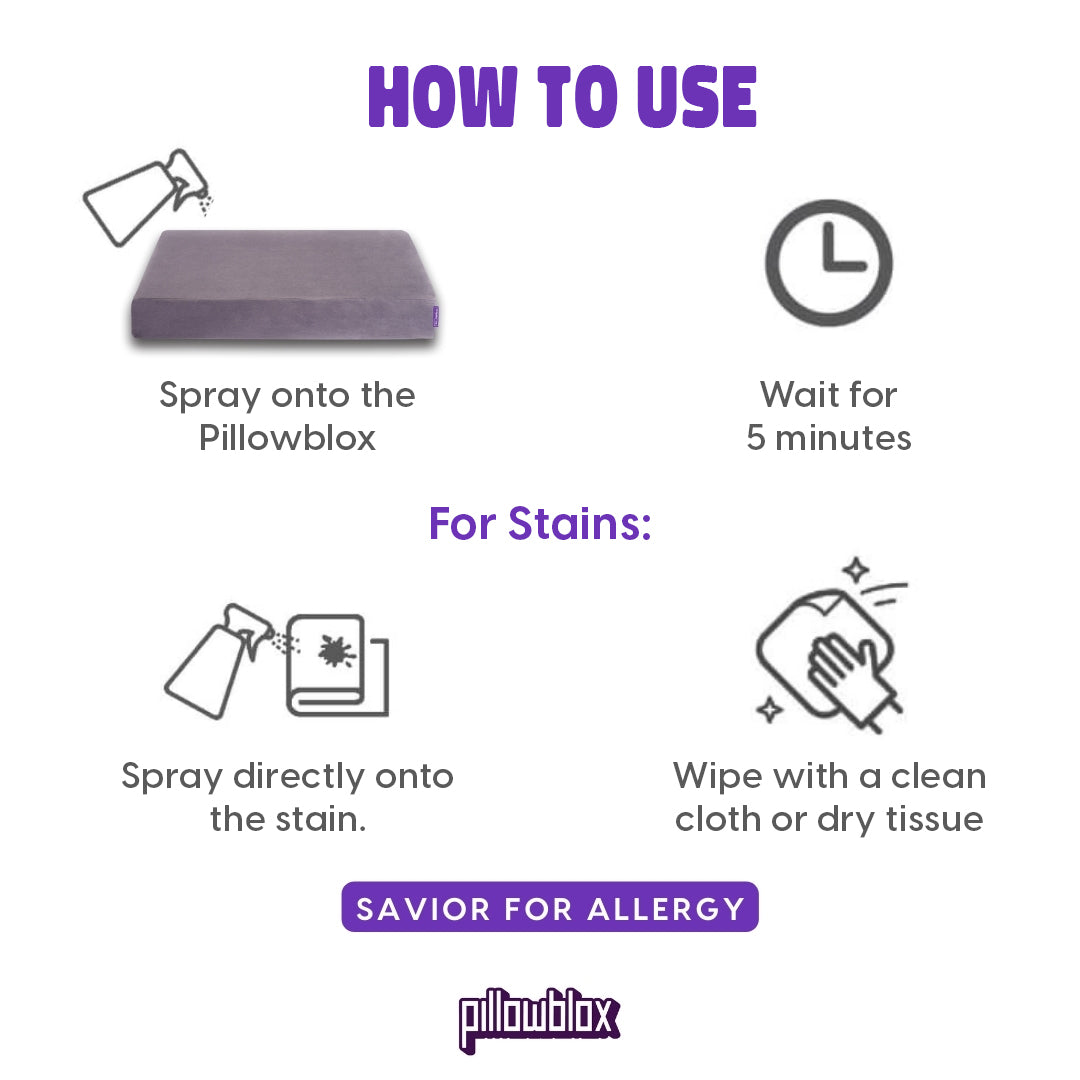 HOW TO USE

Spray onto the Pillowblox

Wait for 5 minutes

For Stains:

Spray directly onto the stain.

Wipe with a clean cloth or dry tissue

SAVIOR FOR ALLERGY

pillowblox